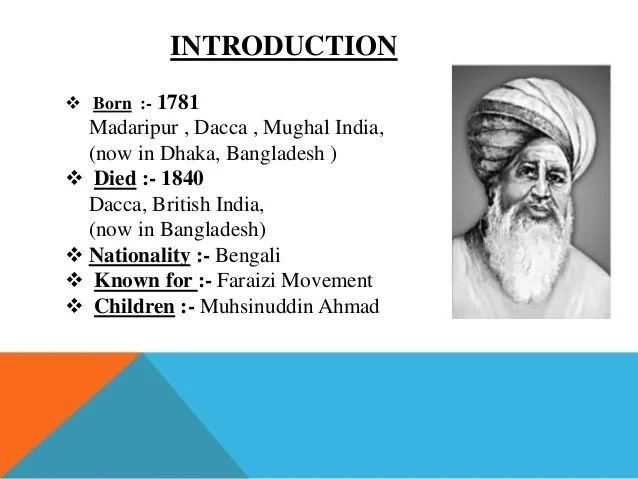 INTRODUCTION

❖ Born :- 1781
Madaripur , Dacca , Mughal India, (now in Dhaka, Bangladesh )
❖ Died :- 1840
Dacca, British India, (now in Bangladesh)
❖ Nationality :- Bengali
❖ Known for :- Faraizi Movement
❖ Children :- Muhsinuddin Ahmad